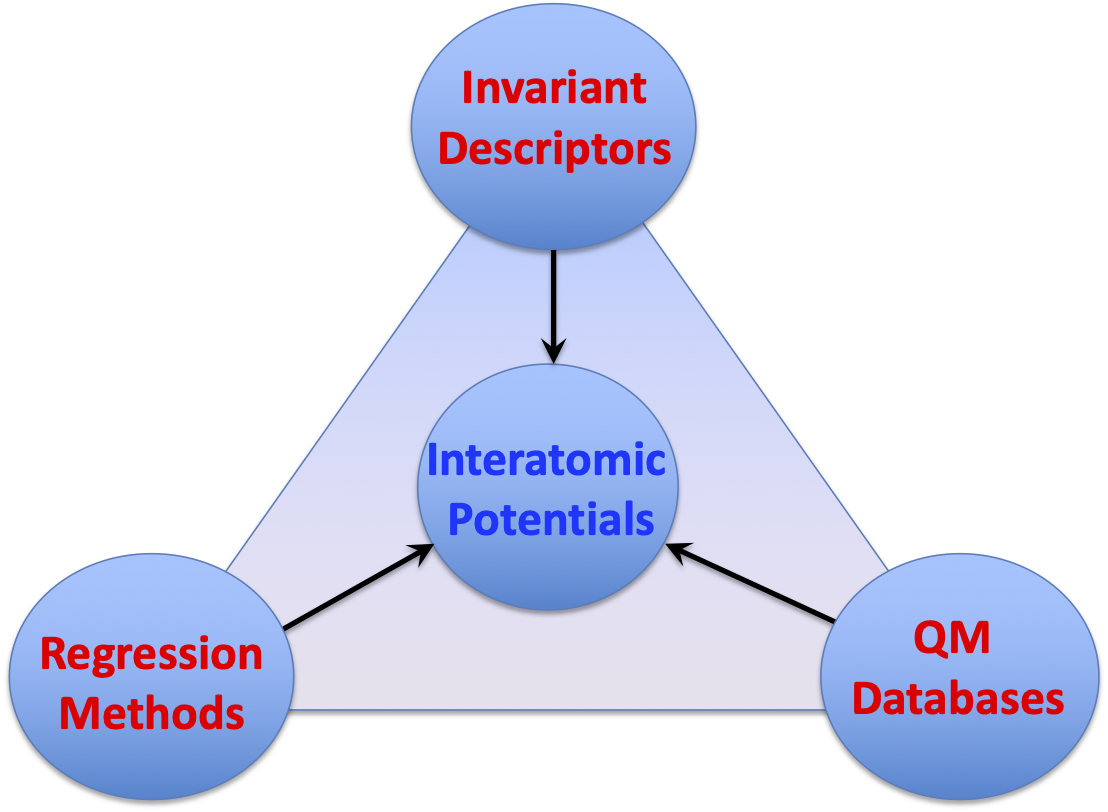 Invariant Descriptors

Interatomic Potentials

Regression Methods

QM Databases